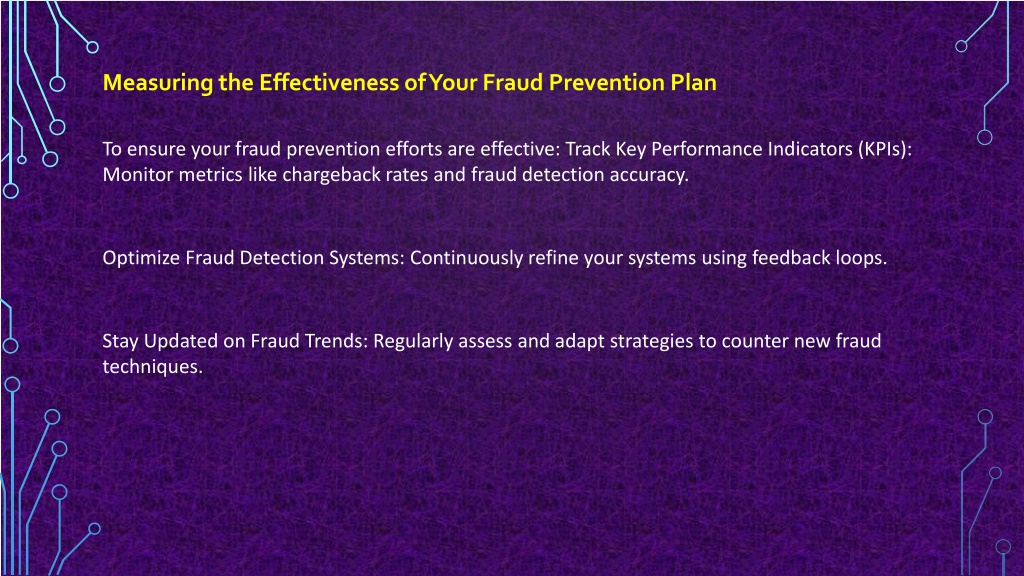 Measuring the Effectiveness of Your Fraud Prevention Plan

To ensure your fraud prevention efforts are effective: Track Key Performance Indicators (KPIs): Monitor metrics like chargeback rates and fraud detection accuracy.

Optimize Fraud Detection Systems: Continuously refine your systems using feedback loops.

Stay Updated on Fraud Trends: Regularly assess and adapt strategies to counter new fraud techniques.